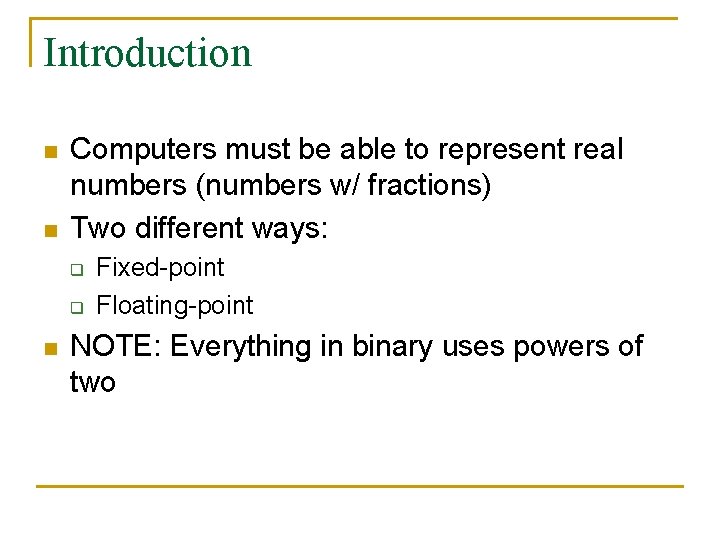 Introduction

- Computers must be able to represent real numbers (numbers w/ fractions)
- Two different ways:
  - Fixed-point
  - Floating-point
- NOTE: Everything in binary uses powers of two